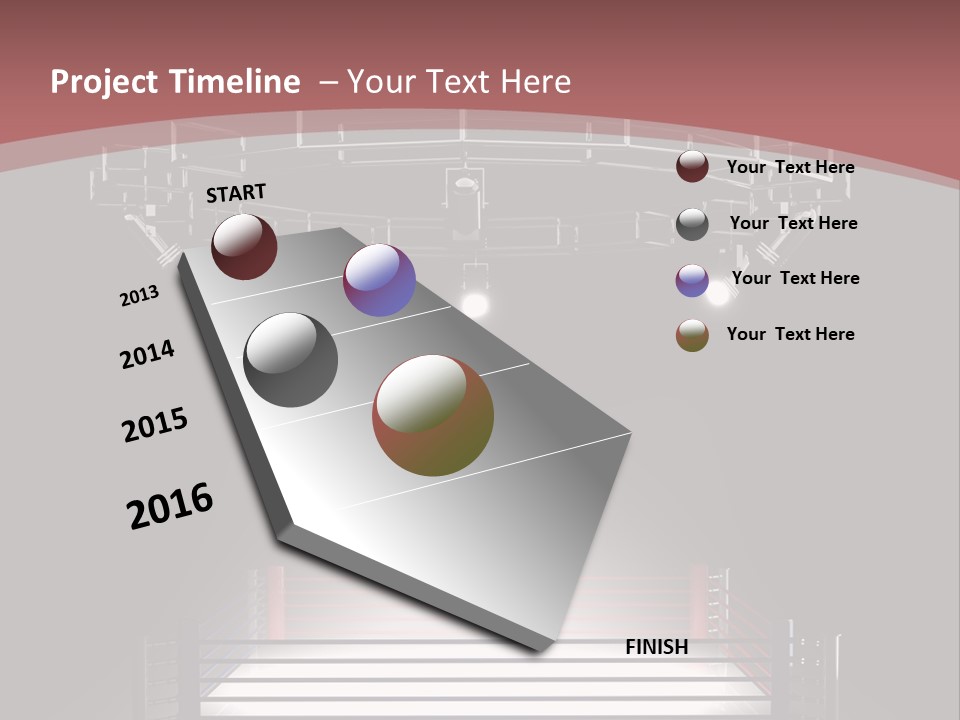 Project Timeline – Your Text Here

START

2013

2014

2015

2016

FINISH

Your Text Here

Your Text Here

Your Text Here

Your Text Here